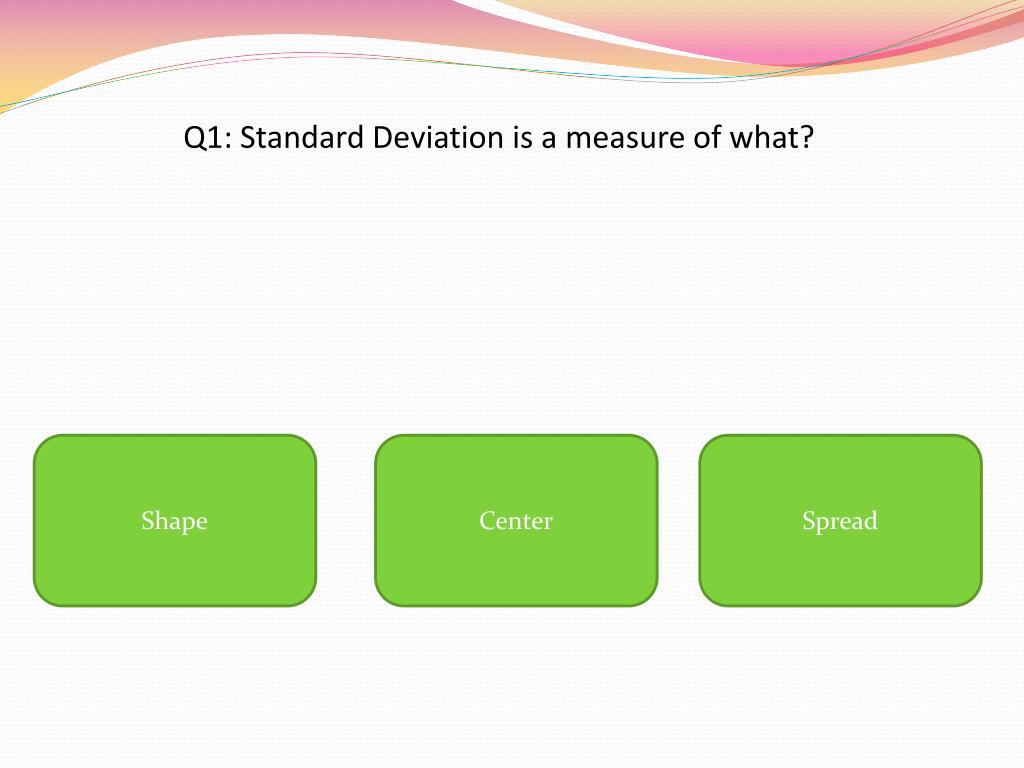 Q1: Standard Deviation is a measure of what?

Shape

Center

Spread